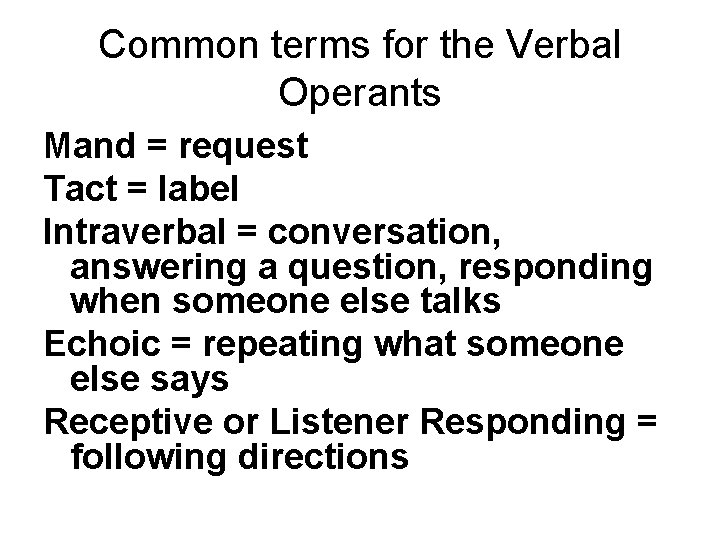 Common terms for the Verbal Operants

Mand = request

Tact = label

Intraverbal = conversation, answering a question, responding when someone else talks

Echoic = repeating what someone else says

Receptive or Listener Responding = following directions